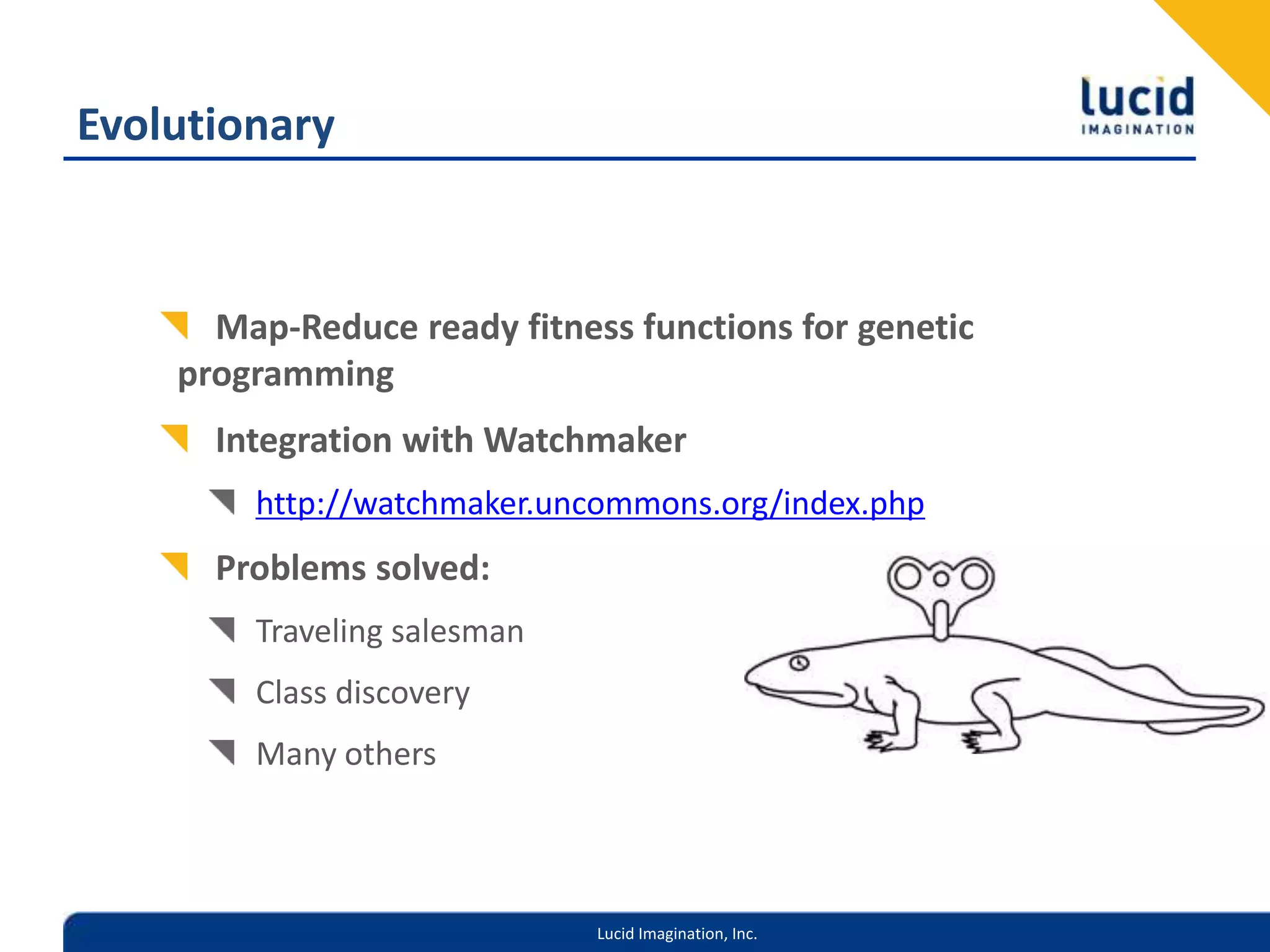 Evolutionary

lucid
IMAGINATION

Map-Reduce ready fitness functions for genetic programming

Integration with Watchmaker

http://watchmaker.uncommons.org/index.php

Problems solved:

Traveling salesman

Class discovery

Many others

Lucid Imagination, Inc.